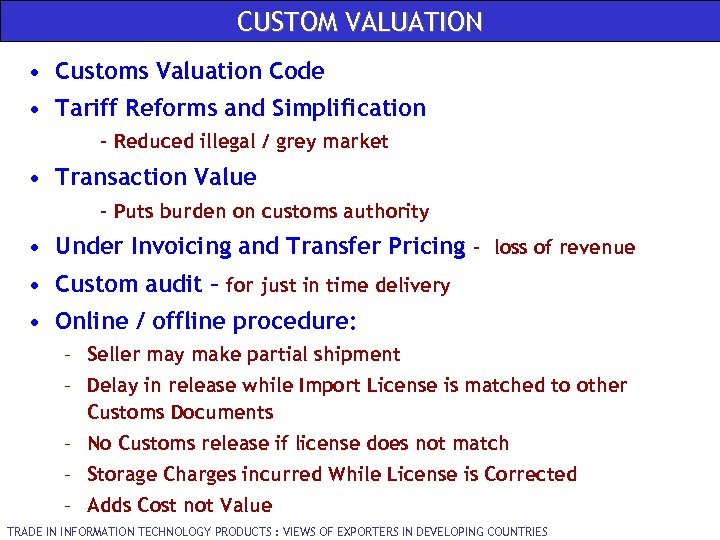 CUSTOM VALUATION

• Customs Valuation Code
• Tariff Reforms and Simplification
- Reduced illegal / grey market
• Transaction Value
- Puts burden on customs authority
• Under Invoicing and Transfer Pricing - loss of revenue
• Custom audit – for just in time delivery
• Online / offline procedure:
– Seller may make partial shipment
– Delay in release while Import License is matched to other Customs Documents
– No Customs release if license does not match
– Storage Charges incurred While License is Corrected
– Adds Cost not Value

TRADE IN INFORMATION TECHNOLOGY PRODUCTS : VIEWS OF EXPORTERS IN DEVELOPING COUNTRIES